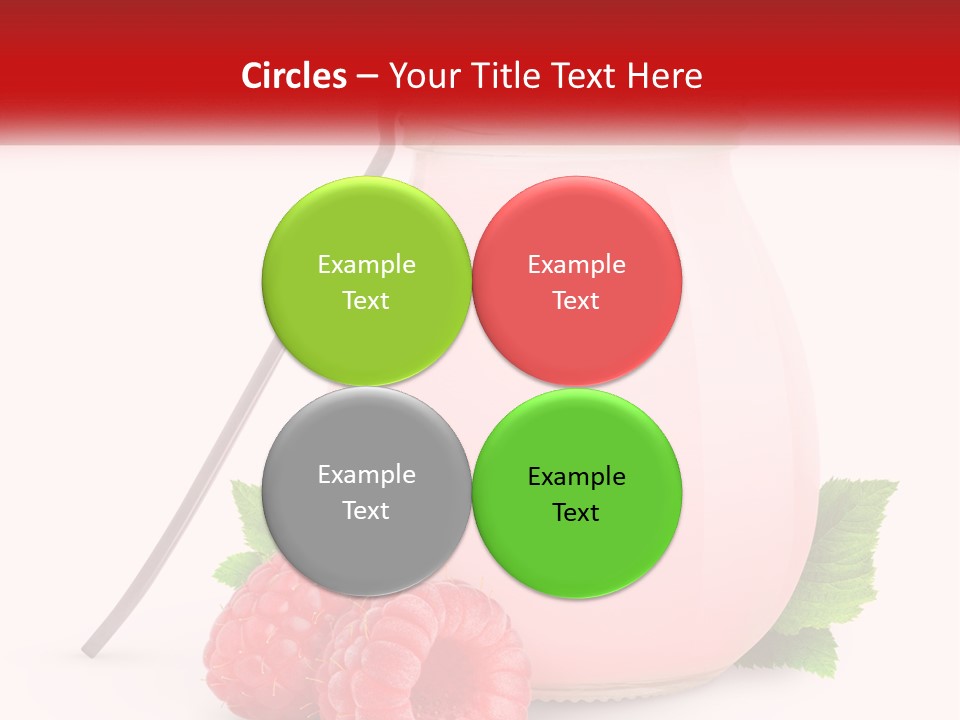 Circles – Your Title Text Here

Example Text

Example Text

Example Text

Example Text